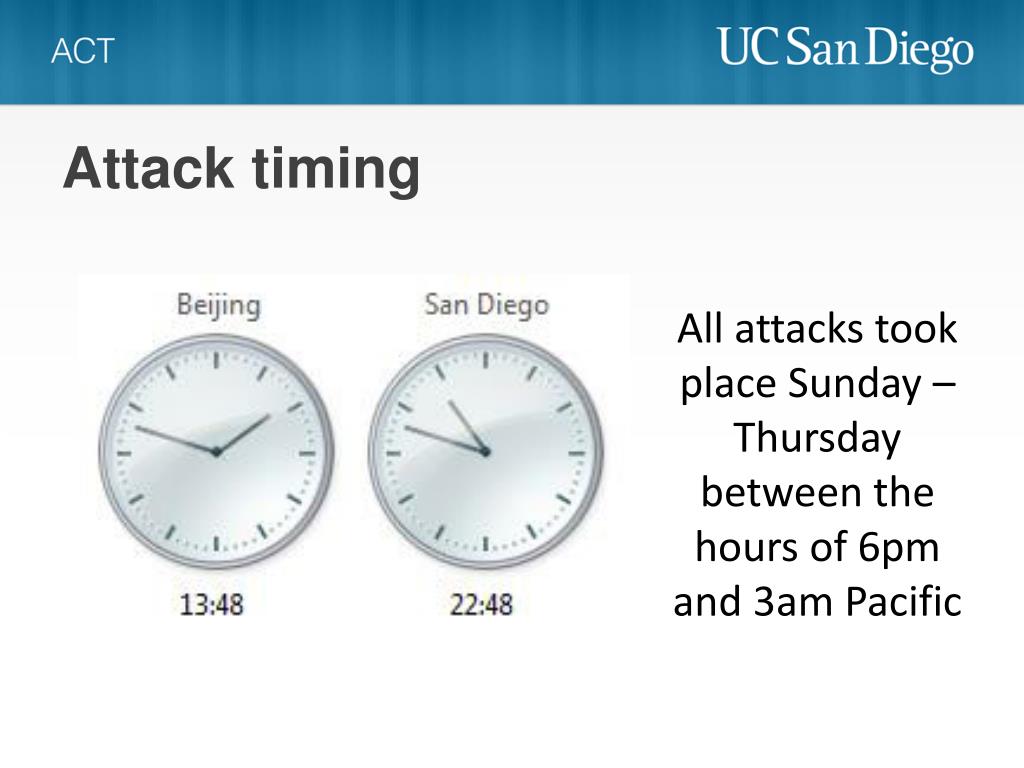 ACT

UC San Diego

Attack timing

Beijing

13:48

San Diego

22:48

All attacks took place Sunday – Thursday between the hours of 6pm and 3am Pacific